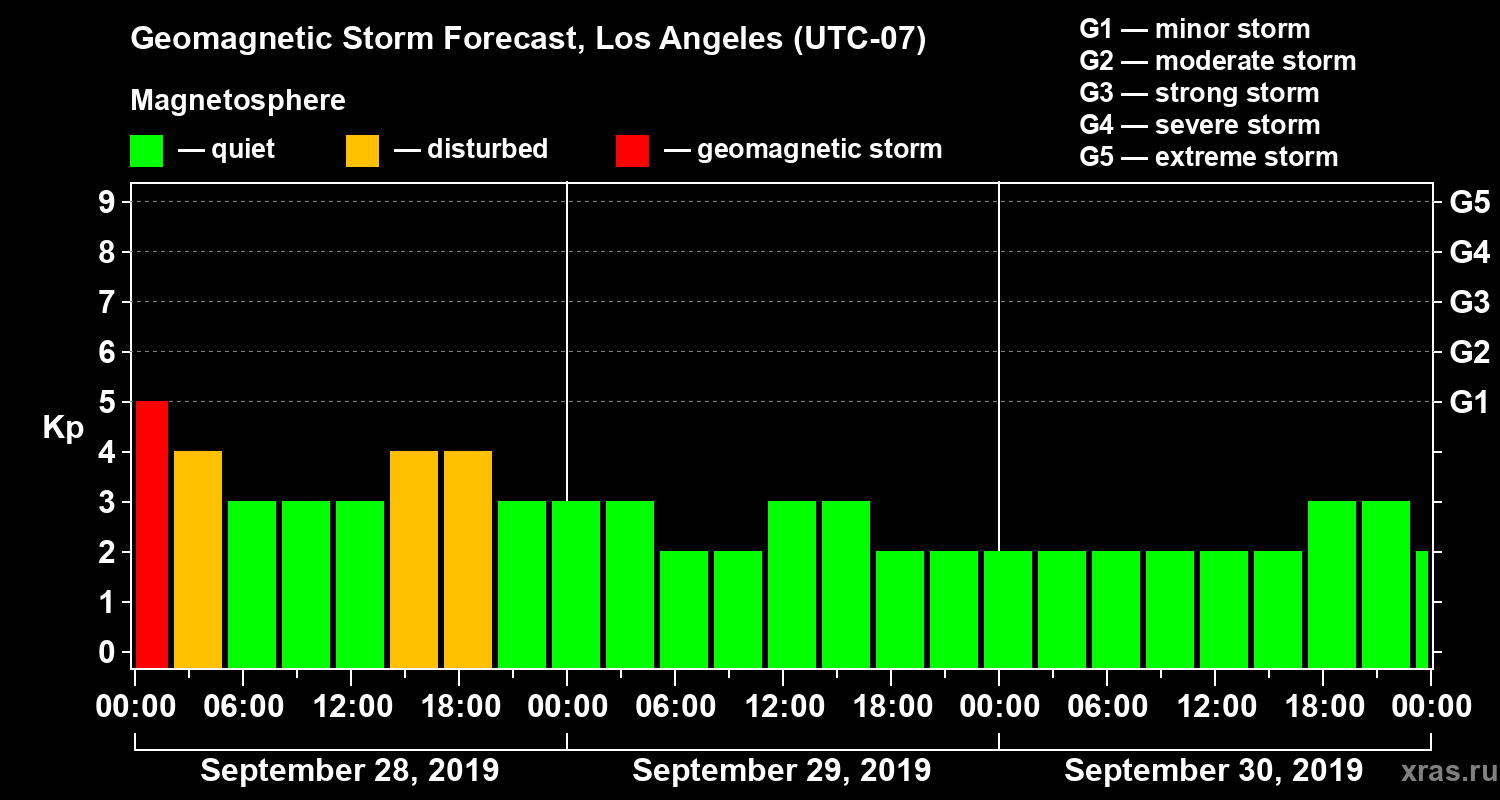 Geomagnetic Storm Forecast, Los Angeles (UTC-07)

Magnetosphere

— quiet — disturbed — geomagnetic storm

G1 — minor storm
G2 — moderate storm
G3 — strong storm
G4 — severe storm
G5 — extreme storm

Kp

9
8
7
6
5
4
3
2
1
0

G5
G4
G3
G2
G1

00:00 06:00 12:00 18:00 00:00 06:00 12:00 18:00 00:00 06:00 12:00 18:00 00:00

September 28, 2019 September 29, 2019 September 30, 2019

xras.ru